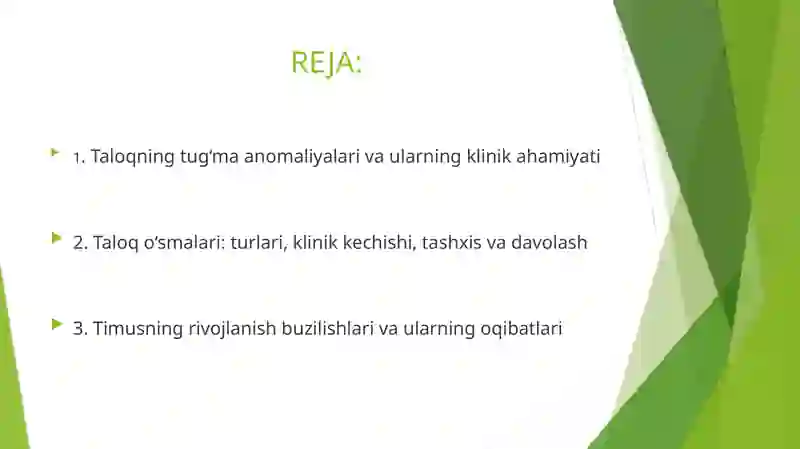 REJA:

1. Taloqning tug‘ma anomaliyalari va ularning klinik ahamiyati

2. Taloq o‘smalari: turlari, klinik kechishi, tashxis va davolash

3. Timusning rivojlanish buzilishlari va ularning oqibatlari